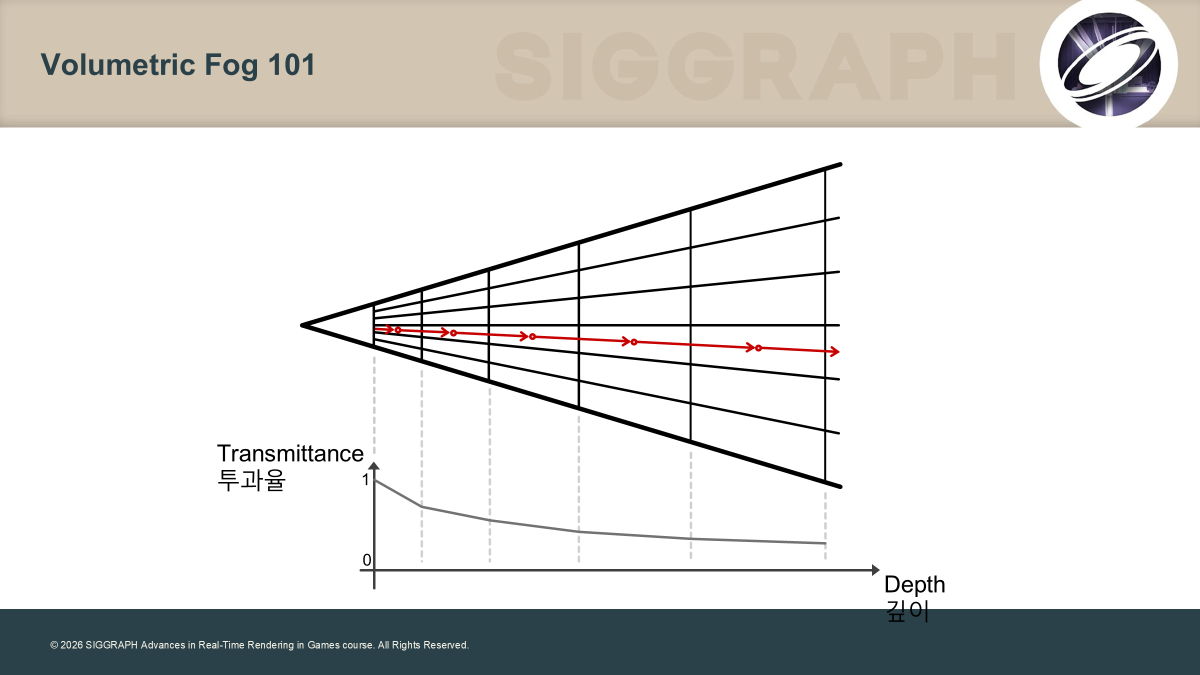 Volumetric Fog 101

SIGGRAPH

Transmittance
투과율

1

0

Depth
깊이

© 2026 SIGGRAPH Advances in Real-Time Rendering in Games course. All Rights Reserved.